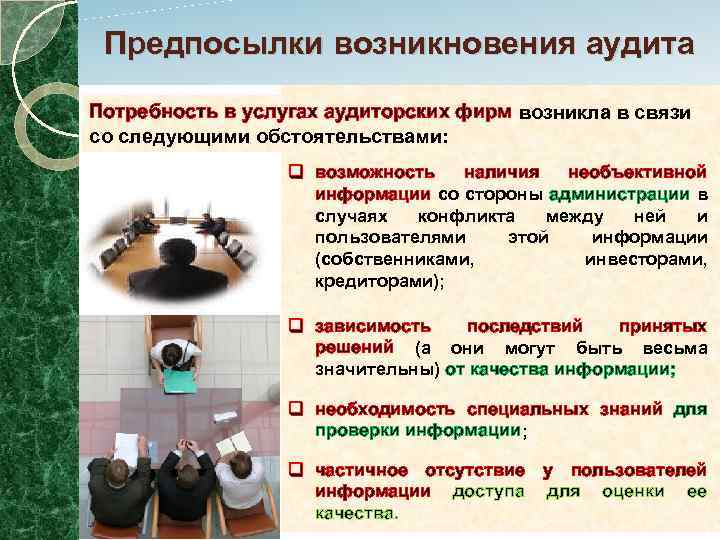 Предпосылки возникновения аудита

Потребность в услугах аудиторских фирм возникла в связи со следующими обстоятельствами:

❑ возможность наличия необъективной информации со стороны администрации в случаях конфликта между ней и пользователями этой информации (собственниками, инвесторами, кредиторами);

❑ зависимость последствий принятых решений (а они могут быть весьма значительны) от качества информации;

❑ необходимость специальных знаний для проверки информации;

❑ частичное отсутствие у пользователей информации доступа для оценки ее качества.